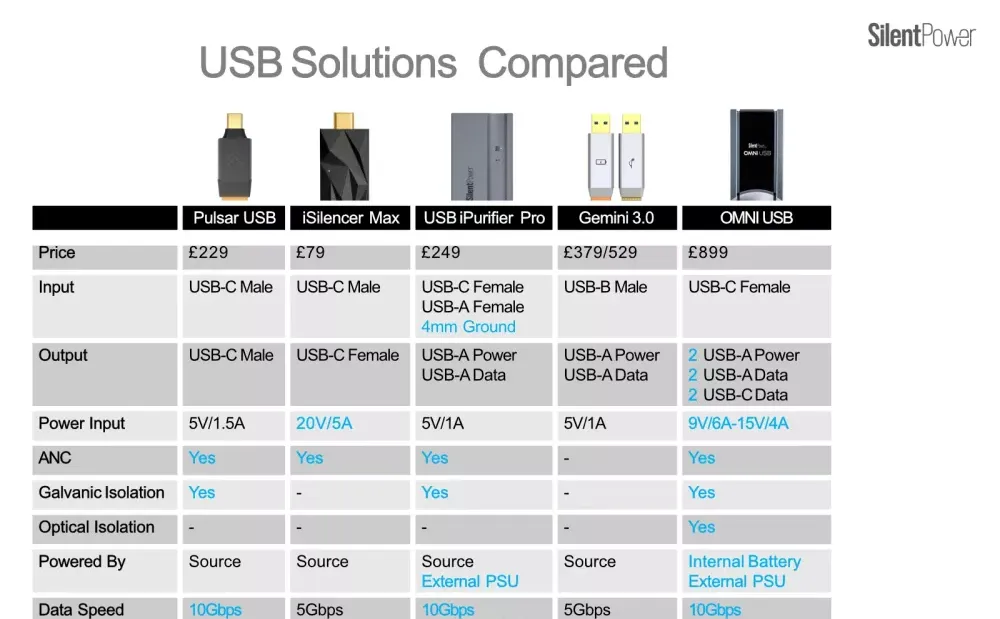 SilentPower

USB Solutions Compared

| | Pulsar USB | iSilencer Max | USB iPurifier Pro | Gemini 3.0 | OMNI USB |
|---|---|---|---|---|---|
| Price | £229 | £79 | £249 | £379/529 | £899 |
| Input | USB-C Male | USB-C Male | USB-C Female USB-A Female 4mm Ground | USB-B Male | USB-C Female |
| Output | USB-C Male | USB-C Female | USB-A Power USB-A Data | USB-A Power USB-A Data | 2 USB-A Power 2 USB-A Data 2 USB-C Data |
| Power Input | 5V/1.5A | 20V/5A | 5V/1A | 5V/1A | 9V/6A-15V/4A |
| ANC | Yes | Yes | Yes | - | Yes |
| Galvanic Isolation | Yes | - | Yes | - | Yes |
| Optical Isolation | - | - | - | - | Yes |
| Powered By | Source | Source | Source External PSU | Source | Internal Battery External PSU |
| Data Speed | 10Gbps | 5Gbps | 10Gbps | 5Gbps | 10Gbps |